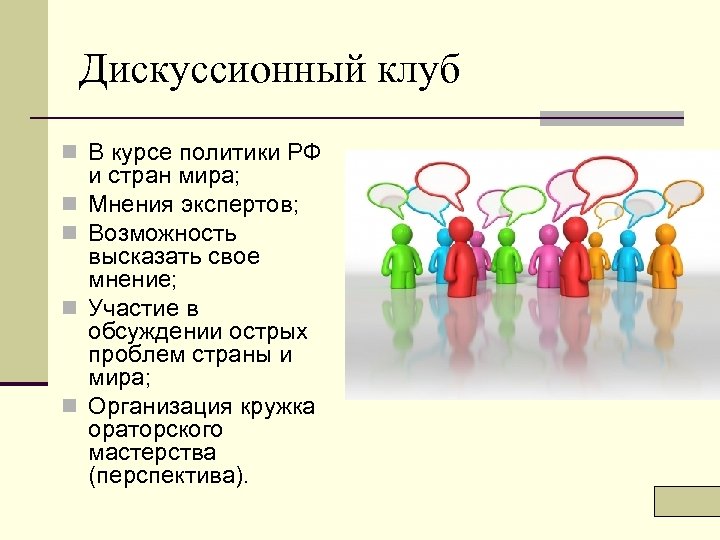 Дискуссионный клуб

- В курсе политики РФ и стран мира;
- Мнения экспертов;
- Возможность высказать свое мнение;
- Участие в обсуждении острых проблем страны и мира;
- Организация кружка ораторского мастерства (перспектива).